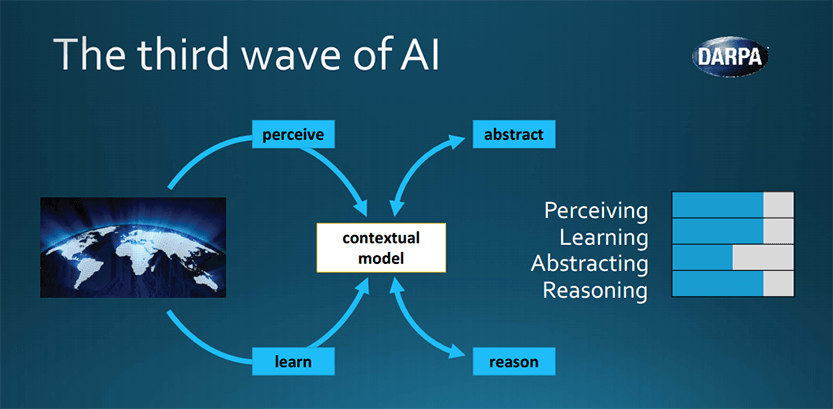 The third wave of AI

DARPA

perceive

abstract

contextual model

learn

reason

Perceiving
Learning
Abstracting
Reasoning